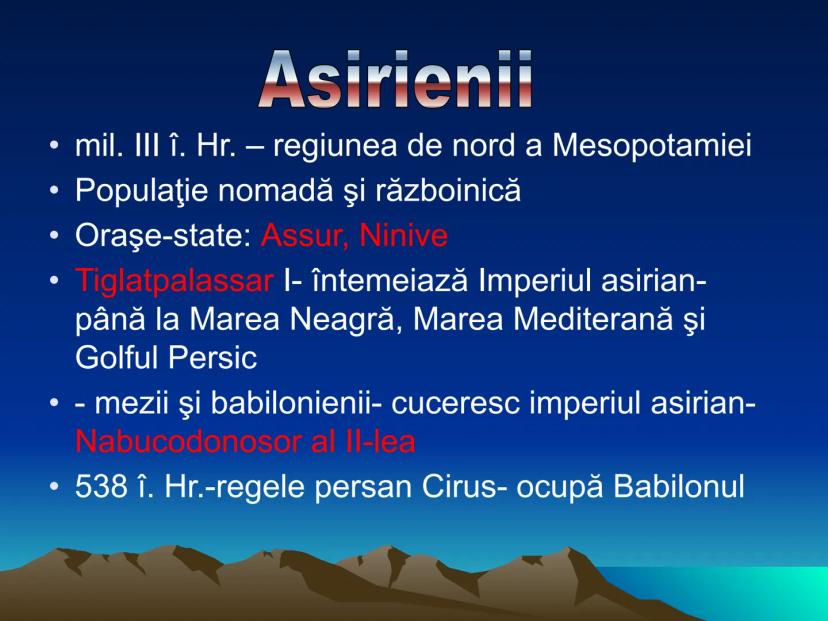 Asirienii

• mil. III î. Hr. – regiunea de nord a Mesopotamiei
• Populaţie nomadă şi războinică
• Oraşe-state: Assur, Ninive
• Tiglatpalassar I- întemeiază Imperiul asirian- până la Marea Neagră, Marea Mediterană şi Golful Persic
• - mezii şi babilonienii- cuceresc imperiul asirian- Nabucodonosor al II-lea
• 538 î. Hr.-regele persan Cirus- ocupă Babilonul